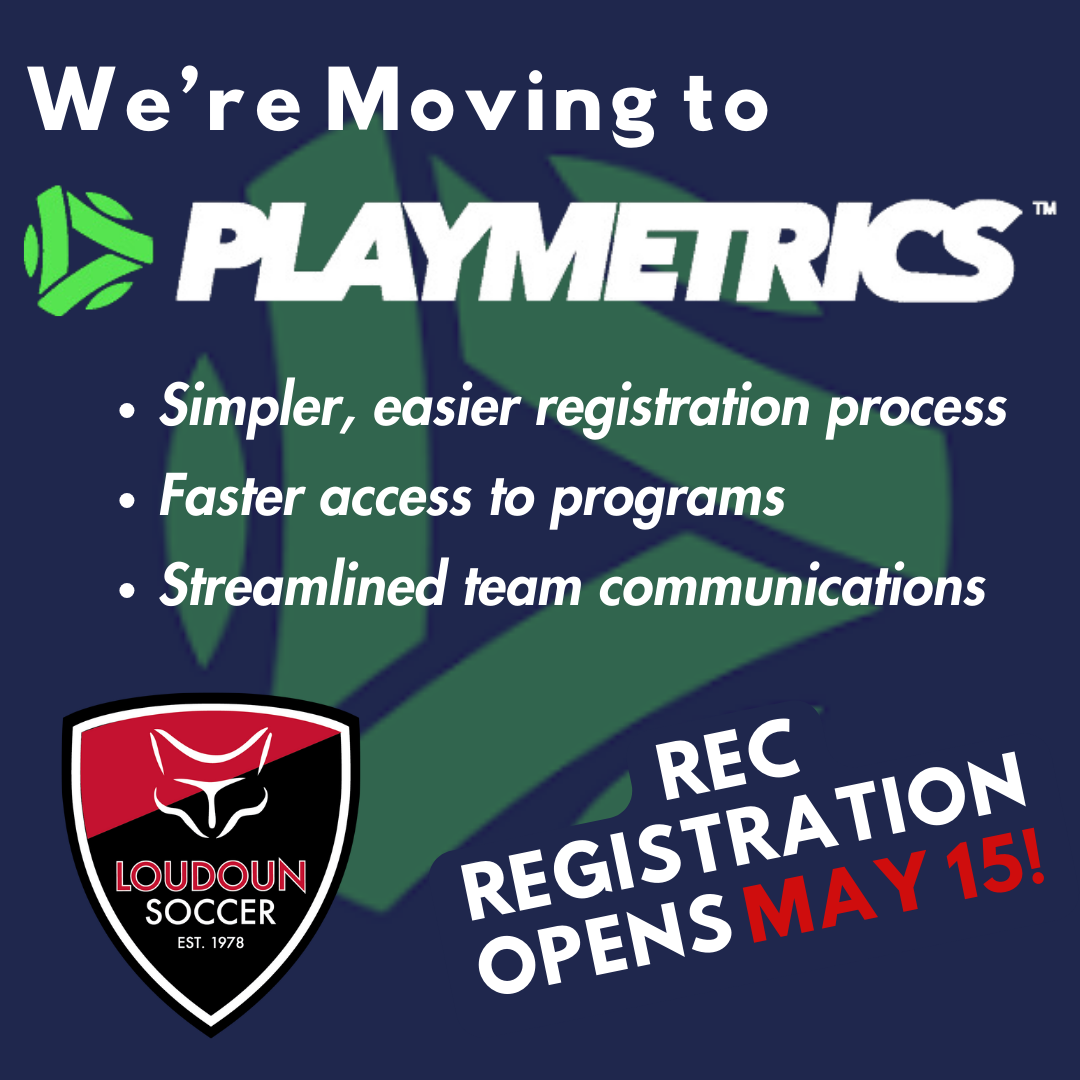 We're Moving to

PLAYMETRICS™

• Simpler, easier registration process
• Faster access to programs
• Streamlined team communications

LOUDOUN SOCCER EST. 1978

REC REGISTRATION OPENS MAY 15!